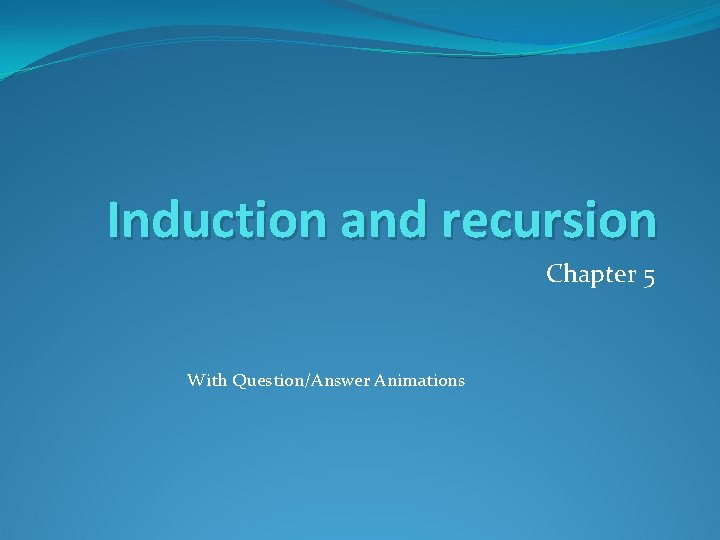 Induction and recursion

Chapter 5

With Question/Answer Animations